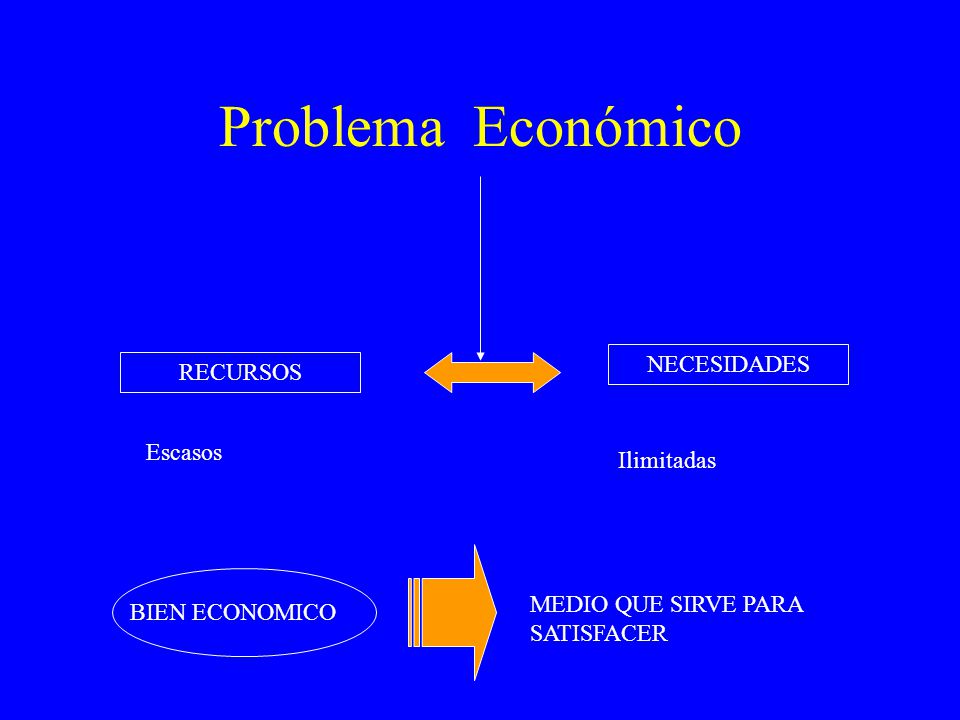 Problema Económico

RECURSOS

NECESIDADES

Escasos

Ilimitadas

BIEN ECONOMICO

MEDIO QUE SIRVE PARA SATISFACER